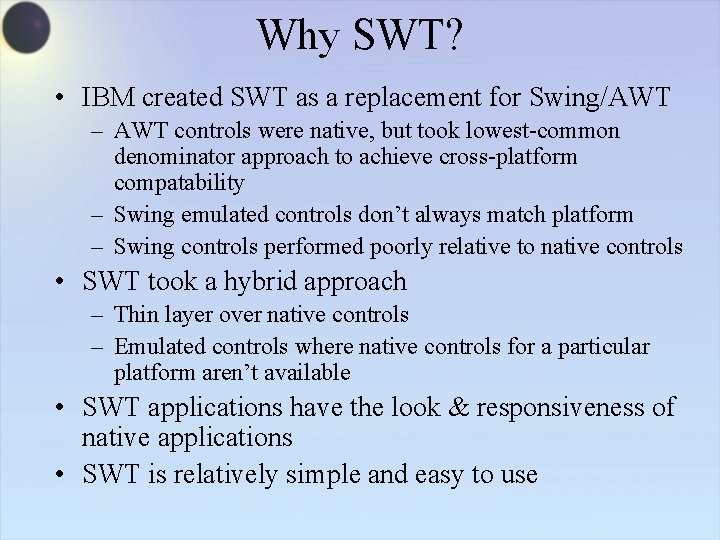 Why SWT?

• IBM created SWT as a replacement for Swing/AWT
– AWT controls were native, but took lowest-common denominator approach to achieve cross-platform compatability
– Swing emulated controls don't always match platform
– Swing controls performed poorly relative to native controls
• SWT took a hybrid approach
– Thin layer over native controls
– Emulated controls where native controls for a particular platform aren't available
• SWT applications have the look & responsiveness of native applications
• SWT is relatively simple and easy to use